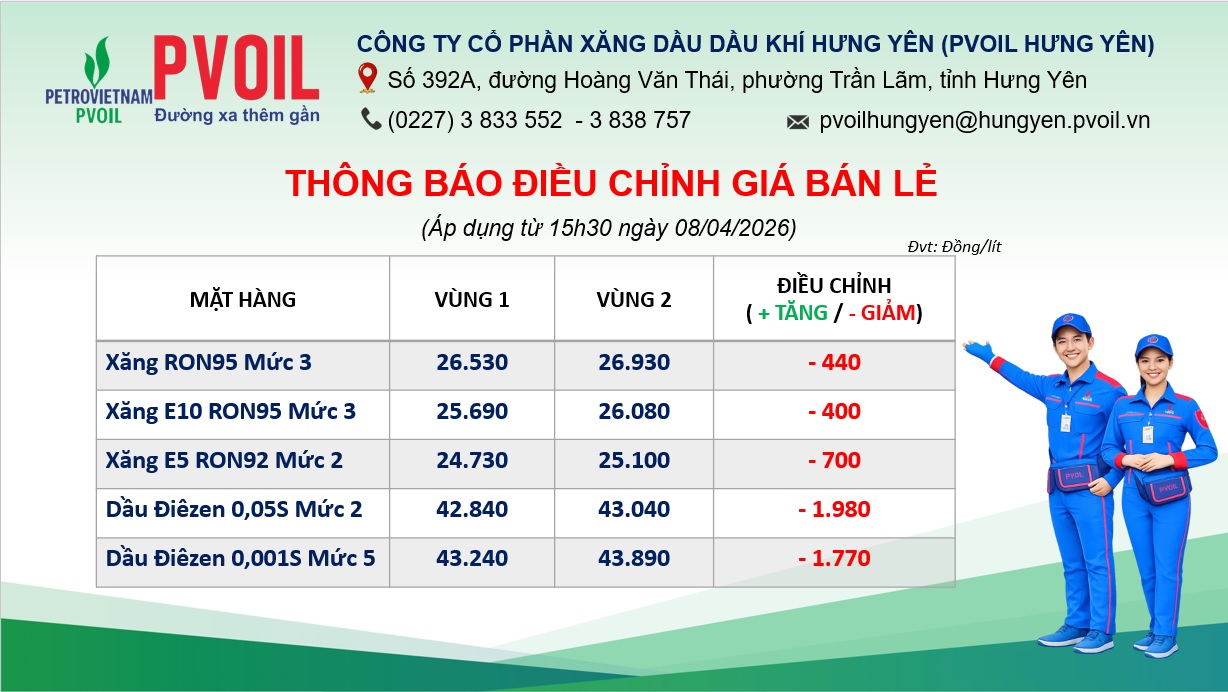 PETROVIETNAM PVOIL

PVOIL
Đường xa thêm gần

CÔNG TY CỔ PHẦN XĂNG DẦU DẦU KHÍ HƯNG YÊN (PVOIL HƯNG YÊN)
Số 392A, đường Hoàng Văn Thái, phường Trần Lãm, tỉnh Hưng Yên
(0227) 3 833 552 - 3 838 757
pvoilhungyen@hungyen.pvoil.vn

THÔNG BÁO ĐIỀU CHỈNH GIÁ BÁN LẺ

(Áp dụng từ 15h30 ngày 08/04/2026)

Đvt: Đồng/lít

| MẶT HÀNG | VÙNG 1 | VÙNG 2 | ĐIỀU CHỈNH ( + TĂNG / - GIẢM) |
|---|---|---|---|
| Xăng RON95 Mức 3 | 26.530 | 26.930 | - 440 |
| Xăng E10 RON95 Mức 3 | 25.690 | 26.080 | - 400 |
| Xăng E5 RON92 Mức 2 | 24.730 | 25.100 | - 700 |
| Dầu Điêzen 0,05S Mức 2 | 42.840 | 43.040 | - 1.980 |
| Dầu Điêzen 0,001S Mức 5 | 43.240 | 43.890 | - 1.770 |